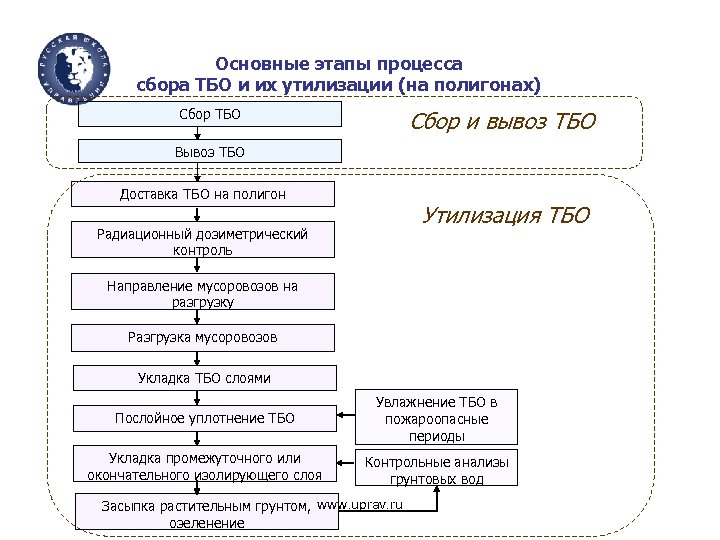 РУССКАЯ ШКОЛА УПРАВЛЕНИЯ

Основные этапы процесса сбора ТБО и их утилизации (на полигонах)

Сбор ТБО

Вывоз ТБО

Сбор и вывоз ТБО

Доставка ТБО на полигон

Утилизация ТБО

Радиационный дозиметрический контроль

Направление мусоровозов на разгрузку

Разгрузка мусоровозов

Укладка ТБО слоями

Послойное уплотнение ТБО

Увлажнение ТБО в пожароопасные периоды

Укладка промежуточного или окончательного изолирующего слоя

Контрольные анализы грунтовых вод

Засыпка растительным грунтом, озеленение

www.uprav.ru